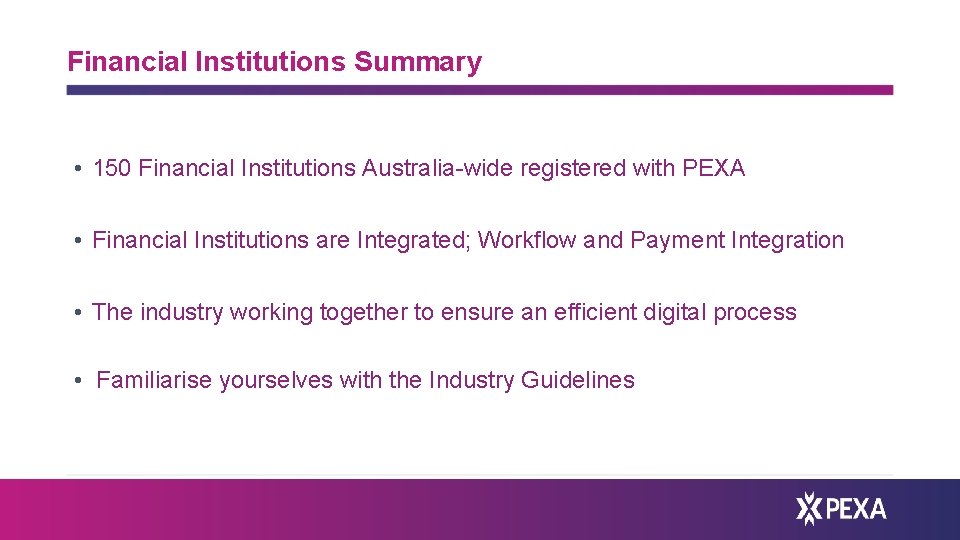 Financial Institutions Summary

• 150 Financial Institutions Australia-wide registered with PEXA

• Financial Institutions are Integrated; Workflow and Payment Integration

• The industry working together to ensure an efficient digital process

• Familiarise yourselves with the Industry Guidelines

PEXA